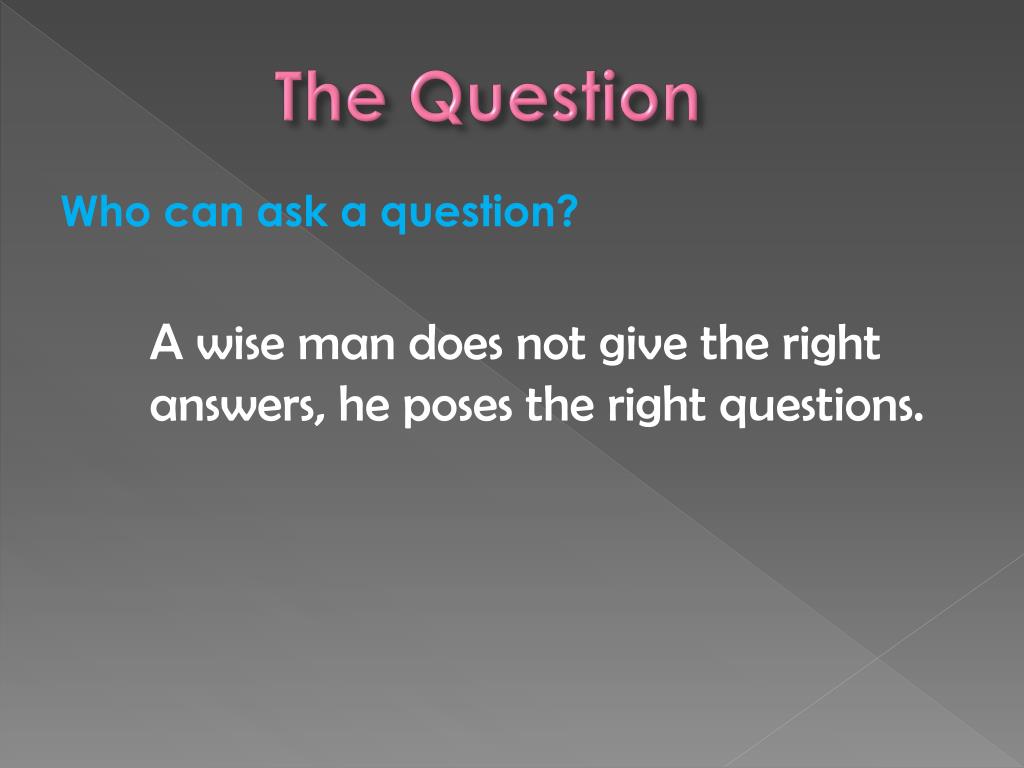 The Question

Who can ask a question?

A wise man does not give the right answers, he poses the right questions.